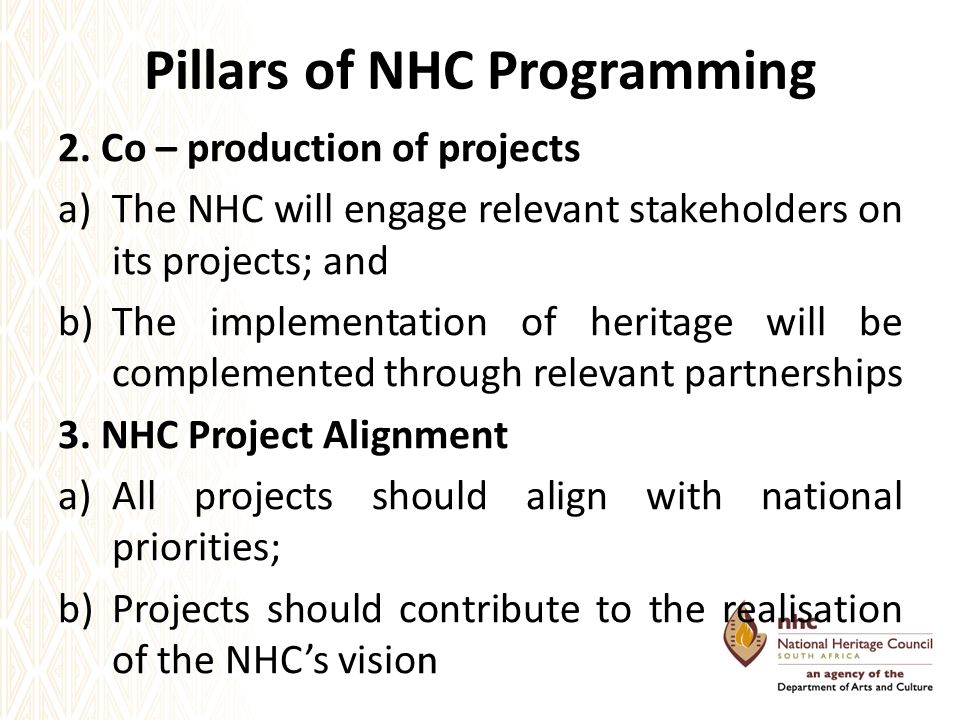 Pillars of NHC Programming

2. Co – production of projects

a) The NHC will engage relevant stakeholders on its projects; and

b) The implementation of heritage will be complemented through relevant partnerships

3. NHC Project Alignment

a) All projects should align with national priorities;

b) Projects should contribute to the realisation of the NHC's vision

nhc
National Heritage Council
SOUTH AFRICA
an agency of the
Department of Arts and Culture